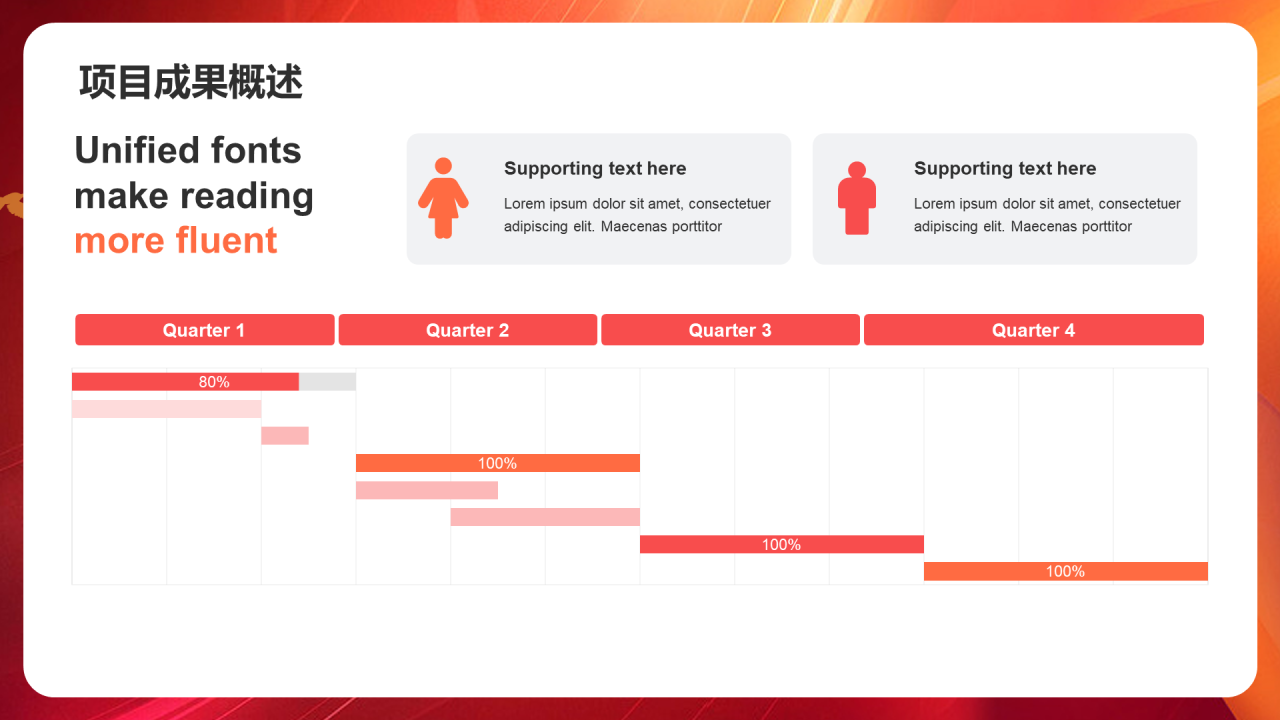 项目成果概述

Unified fonts make reading more fluent

Supporting text here
Lorem ipsum dolor sit amet, consectetuer adipiscing elit. Maecenas porttitor

Supporting text here
Lorem ipsum dolor sit amet, consectetuer adipiscing elit. Maecenas porttitor

Quarter 1 Quarter 2 Quarter 3 Quarter 4

80%
100%
100%
100%